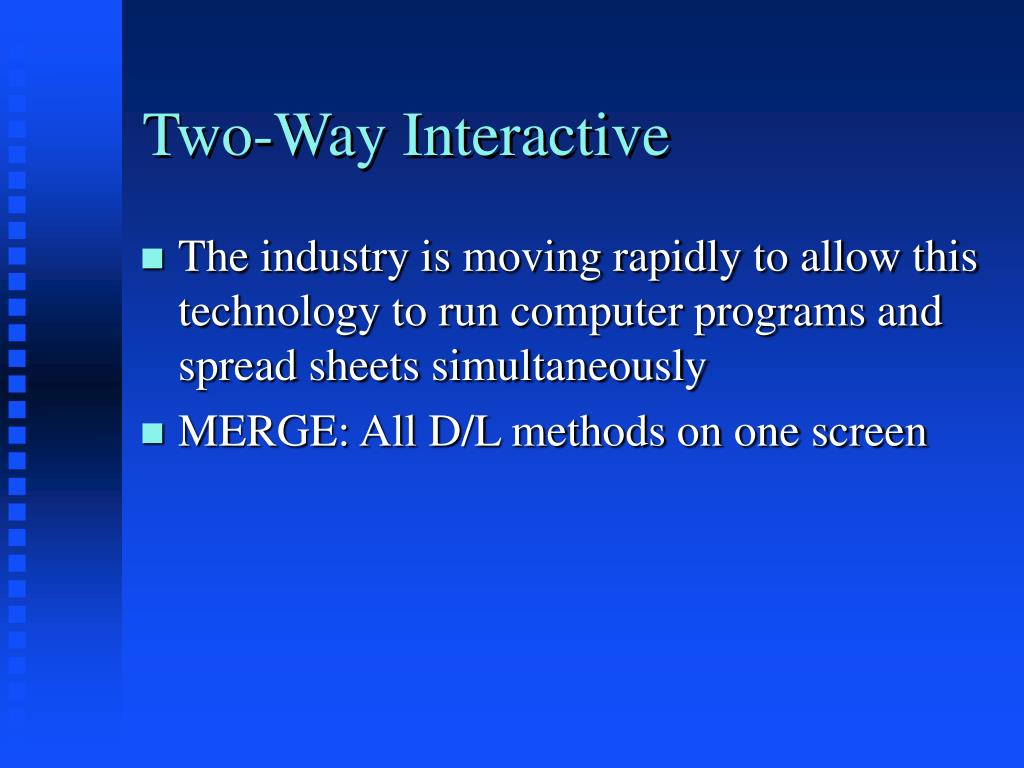 Two-Way Interactive

The industry is moving rapidly to allow this technology to run computer programs and spread sheets simultaneously

MERGE: All D/L methods on one screen